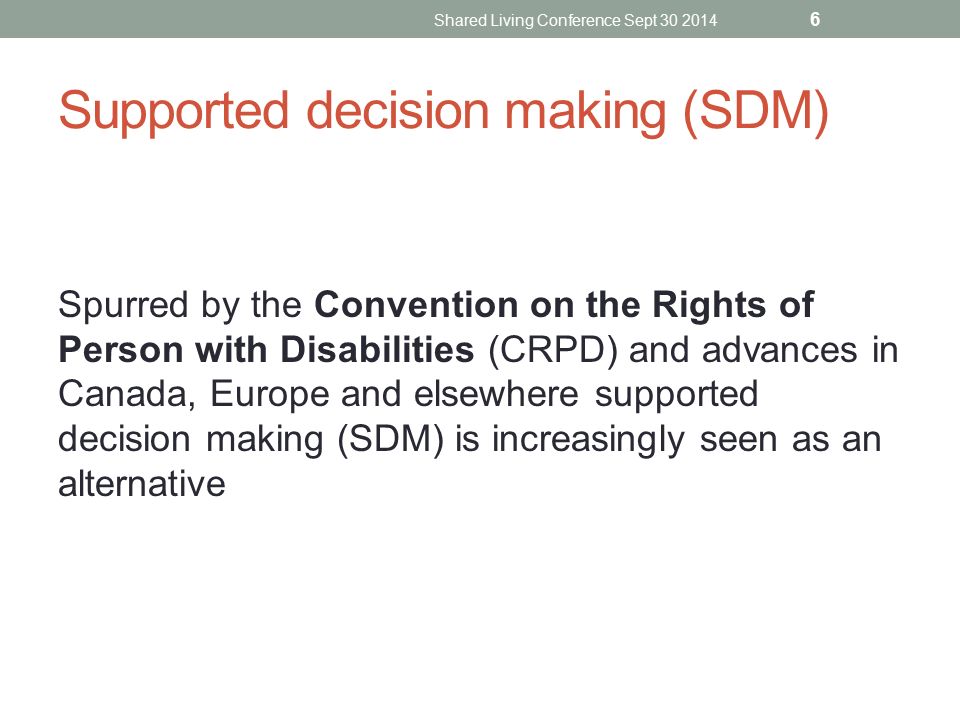 Shared Living Conference Sept 30 2014 6

Supported decision making (SDM)

Spurred by the Convention on the Rights of Person with Disabilities (CRPD) and advances in Canada, Europe and elsewhere supported decision making (SDM) is increasingly seen as an alternative